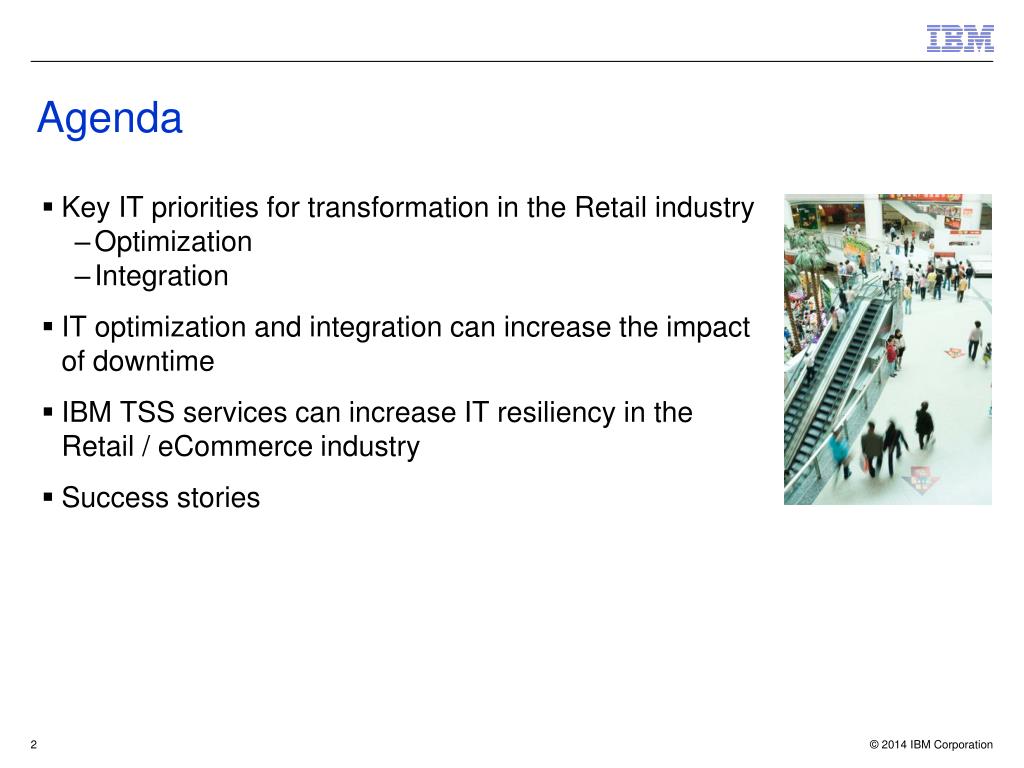 IBM

Agenda

▪ Key IT priorities for transformation in the Retail industry
– Optimization
– Integration

▪ IT optimization and integration can increase the impact of downtime

▪ IBM TSS services can increase IT resiliency in the Retail / eCommerce industry

▪ Success stories

2

© 2014 IBM Corporation